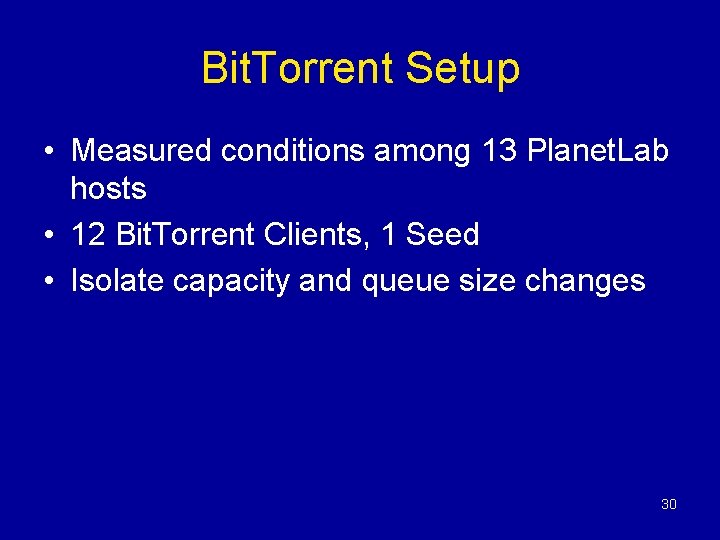 BitTorrent Setup

• Measured conditions among 13 PlanetLab hosts
• 12 BitTorrent Clients, 1 Seed
• Isolate capacity and queue size changes

30